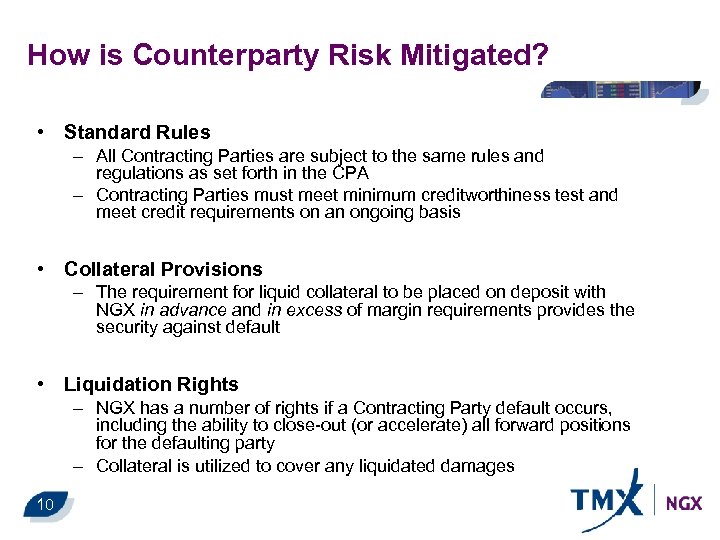 How is Counterparty Risk Mitigated?

• Standard Rules
– All Contracting Parties are subject to the same rules and regulations as set forth in the CPA
– Contracting Parties must meet minimum creditworthiness test and meet credit requirements on an ongoing basis

• Collateral Provisions
– The requirement for liquid collateral to be placed on deposit with NGX in advance and in excess of margin requirements provides the security against default

• Liquidation Rights
– NGX has a number of rights if a Contracting Party default occurs, including the ability to close-out (or accelerate) all forward positions for the defaulting party
– Collateral is utilized to cover any liquidated damages

10

TMX | NGX